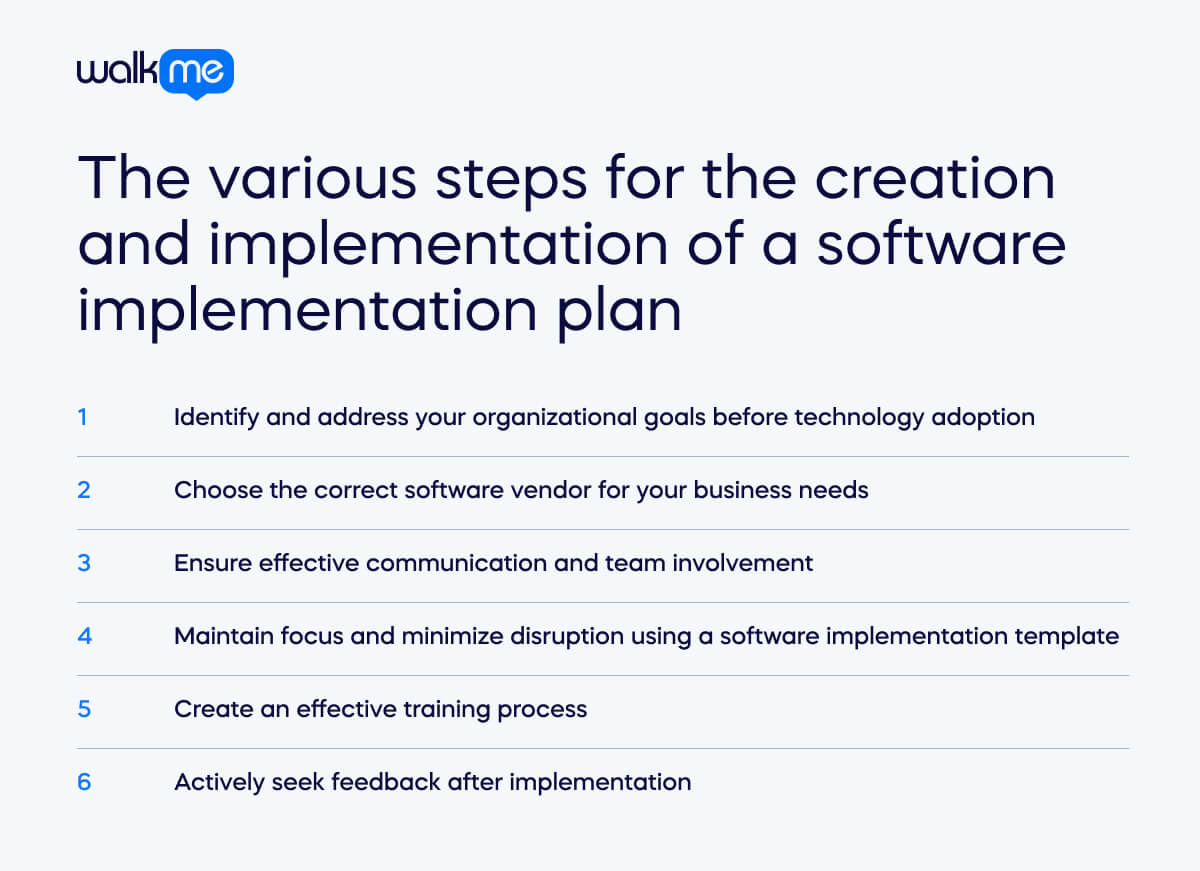 walkme

The various steps for the creation and implementation of a software implementation plan

1 Identify and address your organizational goals before technology adoption

2 Choose the correct software vendor for your business needs

3 Ensure effective communication and team involvement

4 Maintain focus and minimize disruption using a software implementation template

5 Create an effective training process

6 Actively seek feedback after implementation